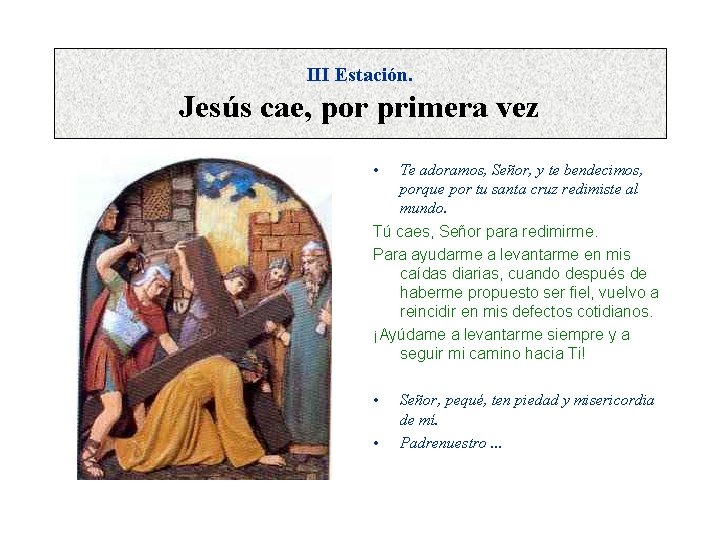 III Estación.

Jesús cae, por primera vez

• Te adoramos, Señor, y te bendecimos, porque por tu santa cruz redimiste al mundo.

Tú caes, Señor para redimirme.

Para ayudarme a levantarme en mis caídas diarias, cuando después de haberme propuesto ser fiel, vuelvo a reincidir en mis defectos cotidianos.

¡Ayúdame a levantarme siempre y a seguir mi camino hacia Ti!

• Señor, pequé, ten piedad y misericordia de mí.

• Padrenuestro ...